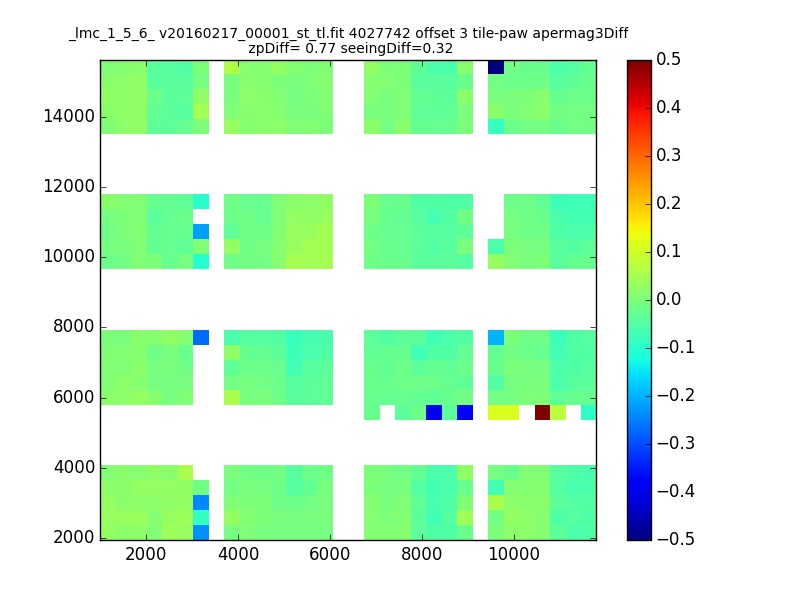 _lmc_1_5_6_ v20160217_00001_st_tl.fit 4027742 offset 3 tile-paw apermag3Diff
zpDiff= 0.77 seeingDiff=0.32

14000
12000
10000
8000
6000
4000
2000

2000
4000
6000
8000
10000

0.5
0.4
0.3
0.2
0.1
0.0
−0.1
−0.2
−0.3
−0.4
−0.5